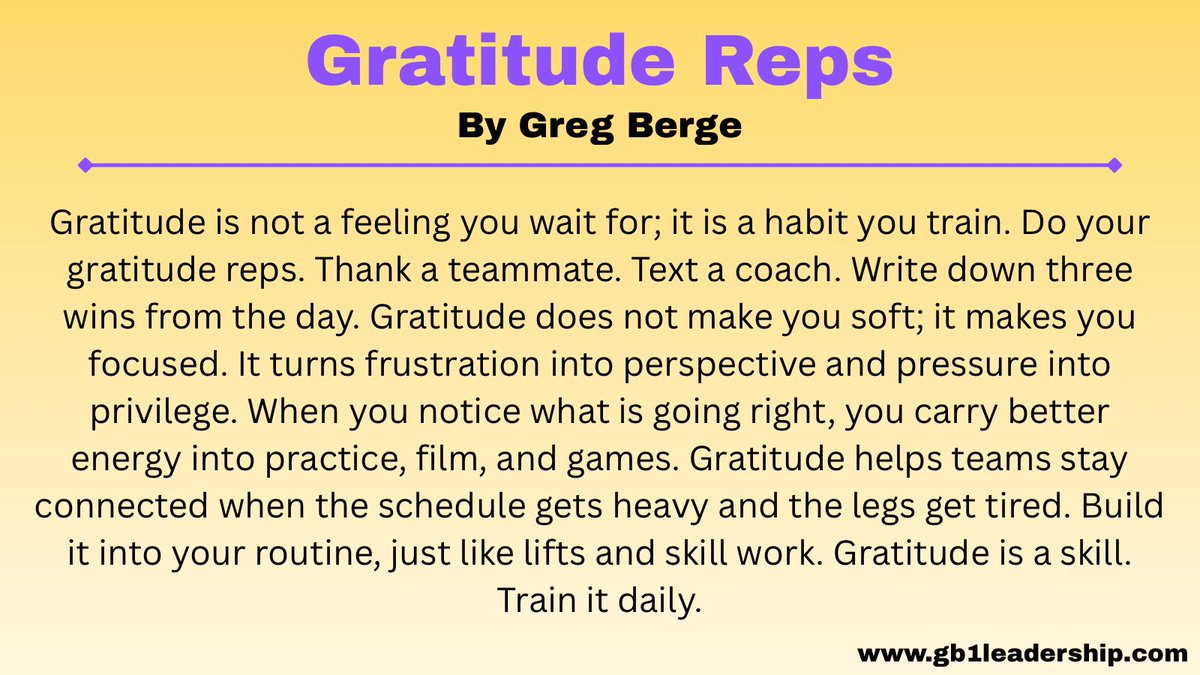 Gratitude Reps

By Greg Berge

Gratitude is not a feeling you wait for; it is a habit you train. Do your gratitude reps. Thank a teammate. Text a coach. Write down three wins from the day. Gratitude does not make you soft; it makes you focused. It turns frustration into perspective and pressure into privilege. When you notice what is going right, you carry better energy into practice, film, and games. Gratitude helps teams stay connected when the schedule gets heavy and the legs get tired. Build it into your routine, just like lifts and skill work. Gratitude is a skill. Train it daily.

www.gb1leadership.com